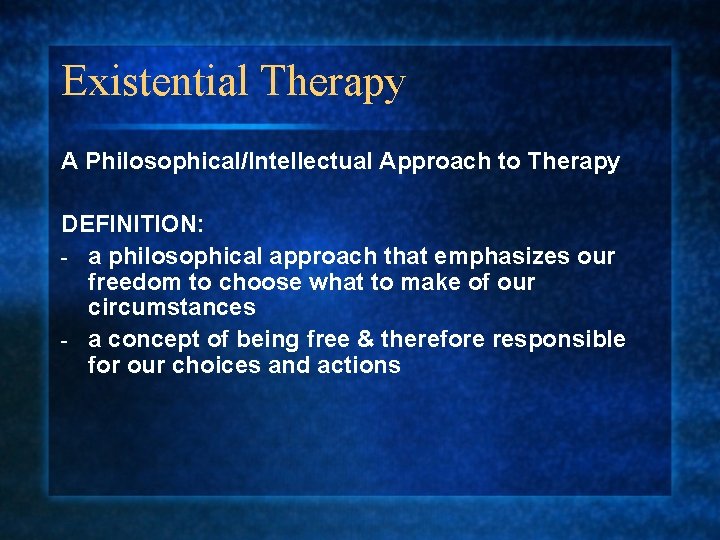 Existential Therapy

A Philosophical/Intellectual Approach to Therapy

DEFINITION:
- a philosophical approach that emphasizes our freedom to choose what to make of our circumstances
- a concept of being free & therefore responsible for our choices and actions